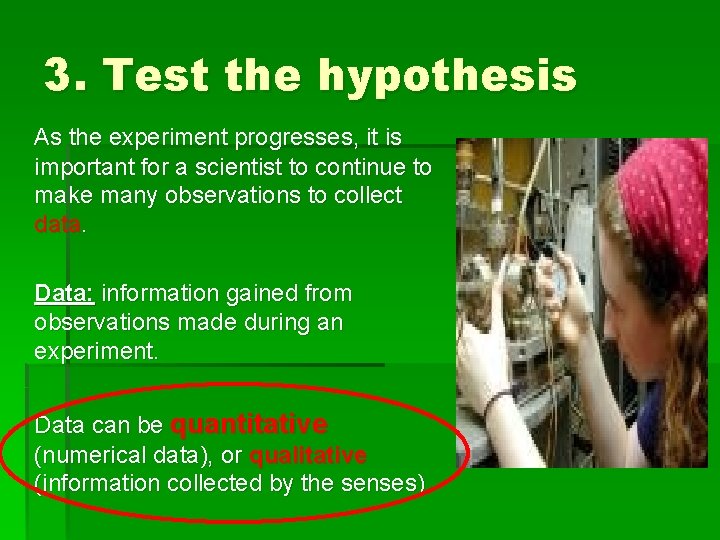 3. Test the hypothesis

As the experiment progresses, it is important for a scientist to continue to make many observations to collect data.

Data: information gained from observations made during an experiment.

Data can be quantitative (numerical data), or qualitative (information collected by the senses)